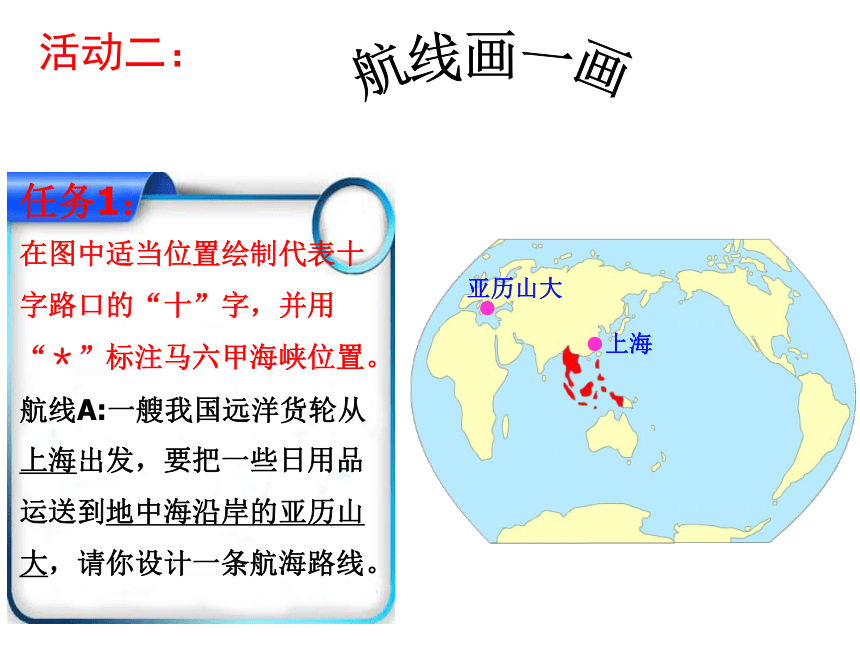 活动二：

航线画一画

任务1：

在图中适当位置绘制代表十字路口的“十”字，并用“＊”标注马六甲海峡位置。

航线A:一艘我国远洋货轮从上海出发，要把一些日用品运送到地中海沿岸的亚历山大，请你设计一条航海路线。

亚历山大

上海